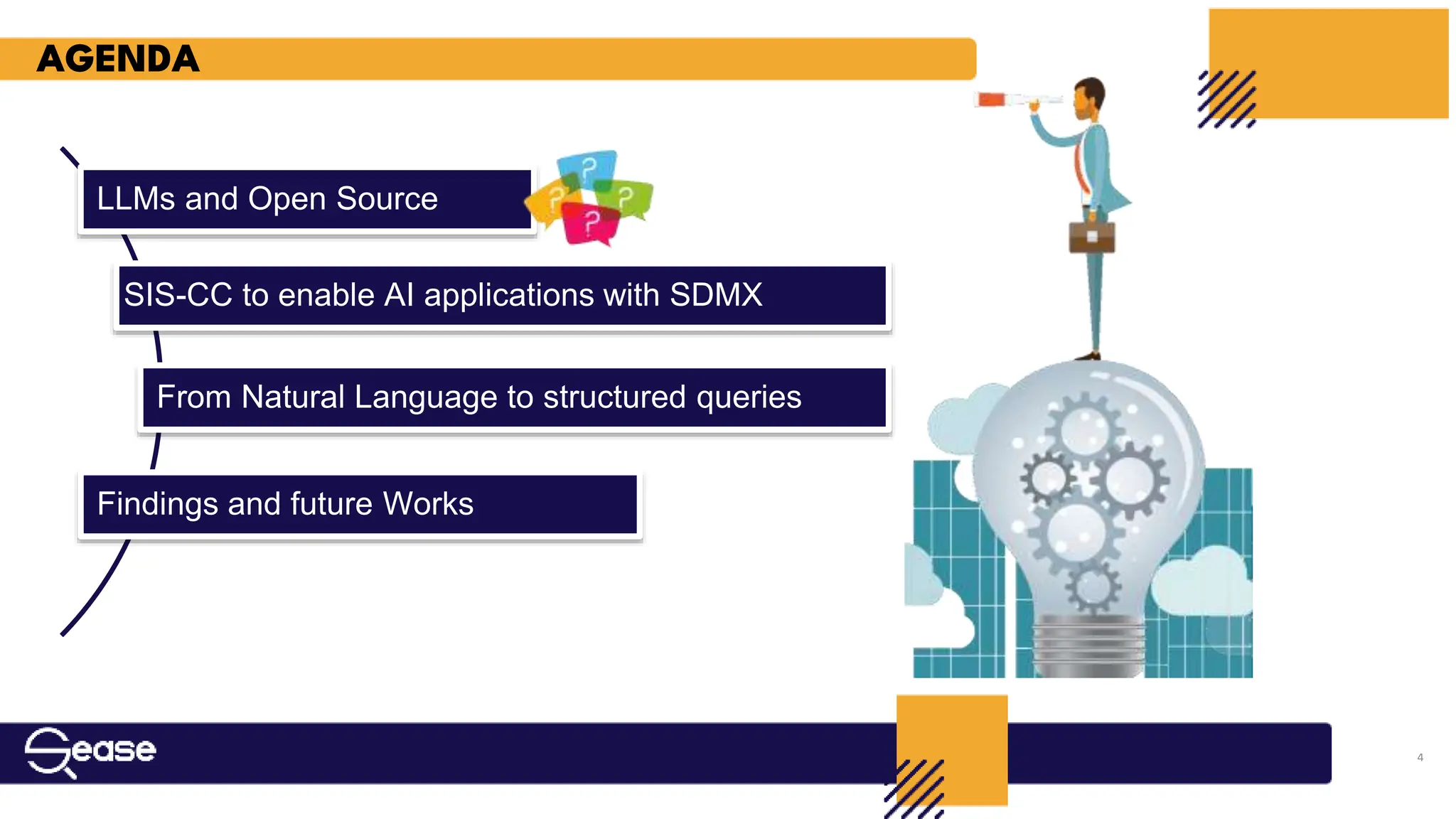 AGENDA

LLMs and Open Source

?
?
?
?

SIS-CC to enable AI applications with SDMX

From Natural Language to structured queries

Findings and future Works

Sease

4